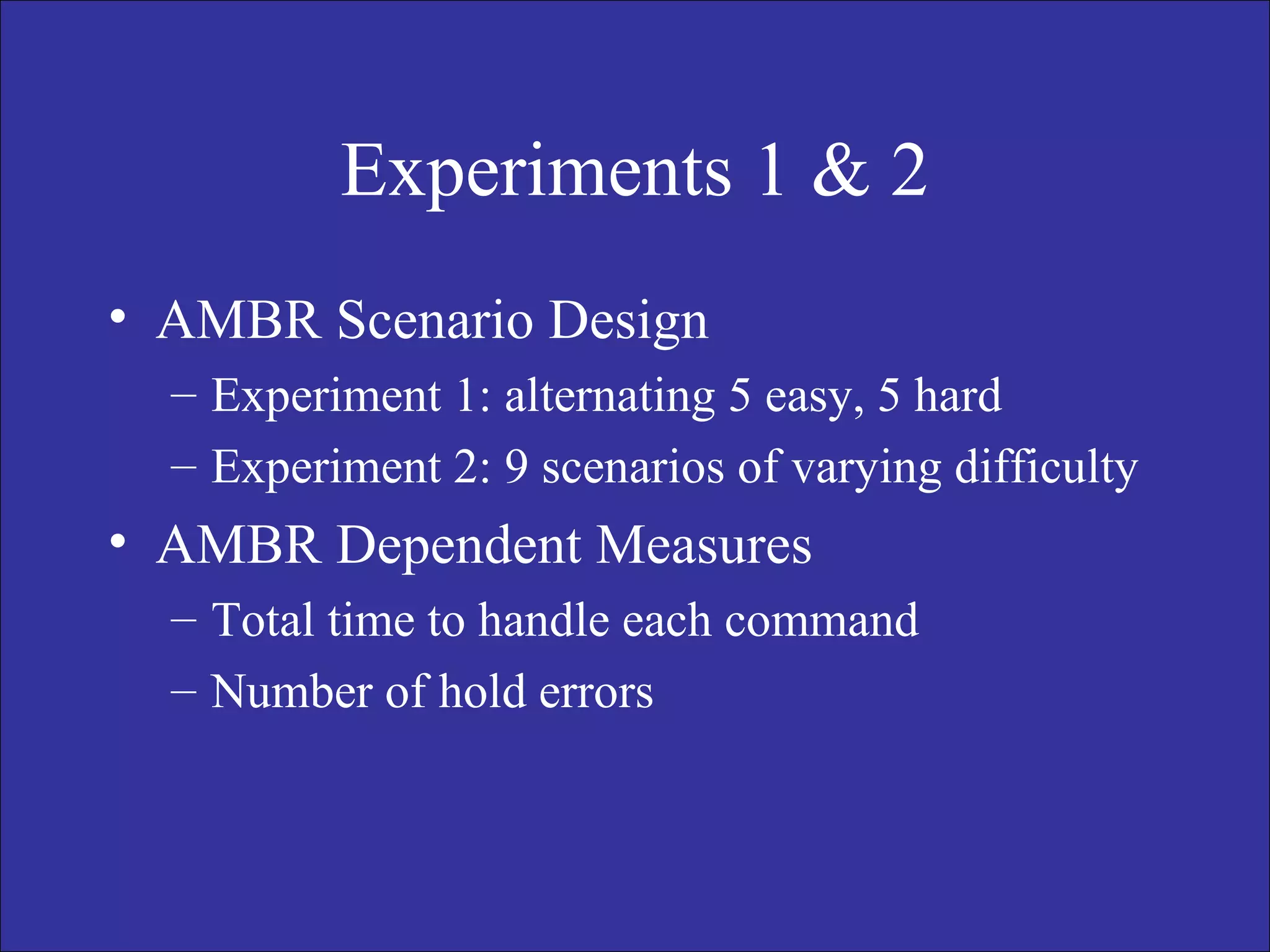 Experiments 1 & 2

• AMBR Scenario Design
– Experiment 1: alternating 5 easy, 5 hard
– Experiment 2: 9 scenarios of varying difficulty

• AMBR Dependent Measures
– Total time to handle each command
– Number of hold errors